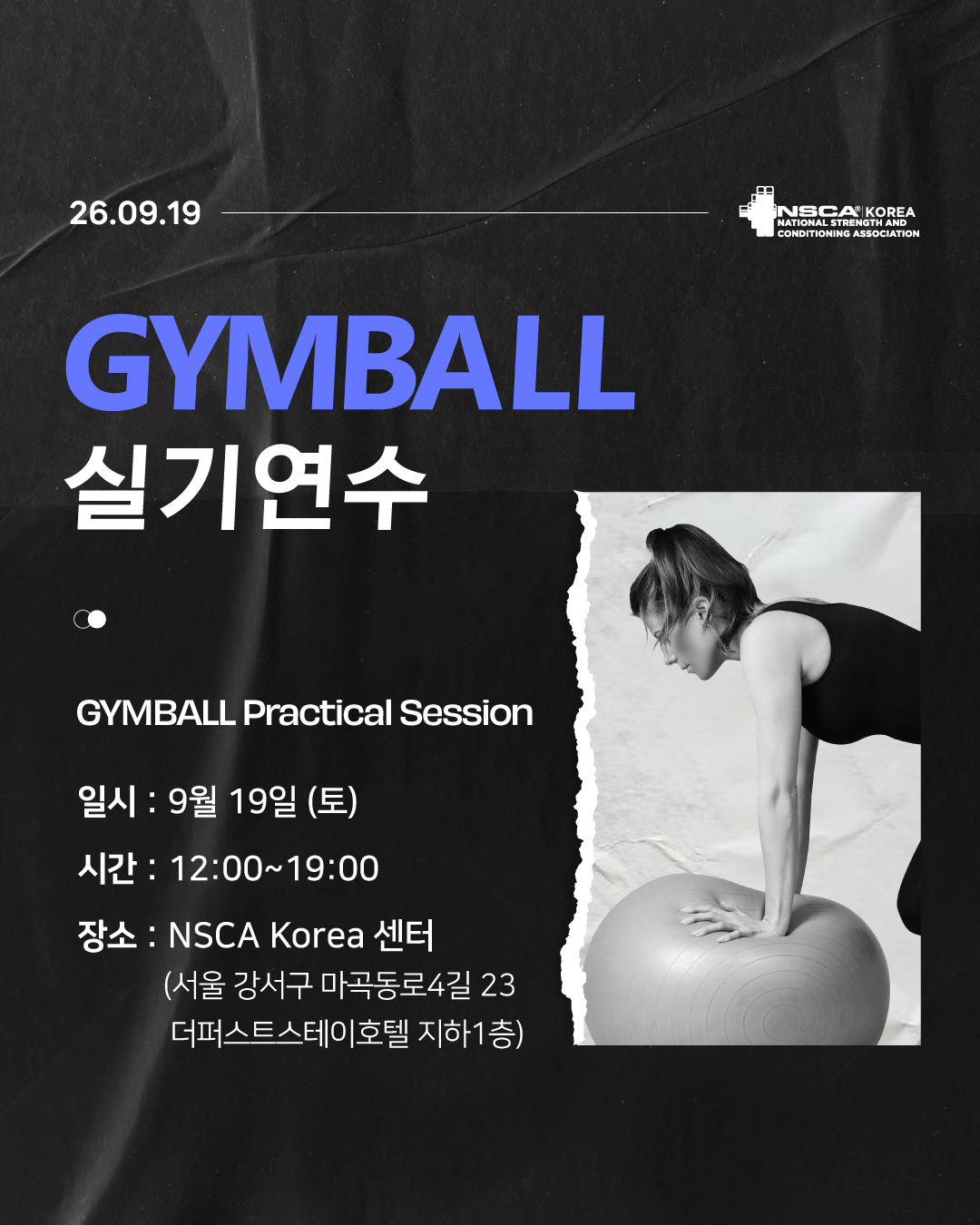 26.09.19

NSCA® KOREA
NATIONAL STRENGTH AND CONDITIONING ASSOCIATION

GYMBALL
실기연수

GYMBALL Practical Session

일시 : 9월 19일 (토)

시간 : 12:00~19:00

장소 : NSCA Korea 센터
(서울 강서구 마곡동로4길 23
더퍼스트스테이호텔 지하1층)